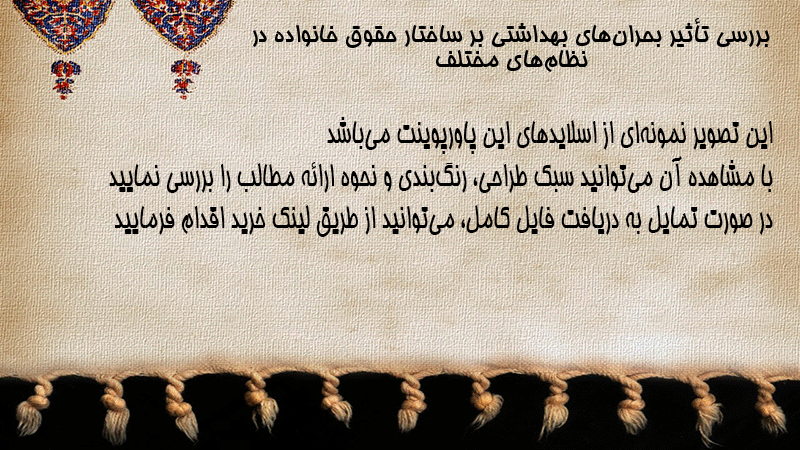 بررسی تأثیر بحران‌های بهداشتی بر ساختار حقوق خانواده در نظام‌های مختلف

این تصویر نمونه‌ای از اسلایدهای این پاورپوینت می‌باشد
با مشاهده آن می‌توانید سبک طراحی، رنگ‌بندی و نحوه ارائه مطالب را بررسی نمایید
در صورت تمایل به دریافت فایل کامل، می‌توانید از طریق لینک خرید اقدام فرمایید